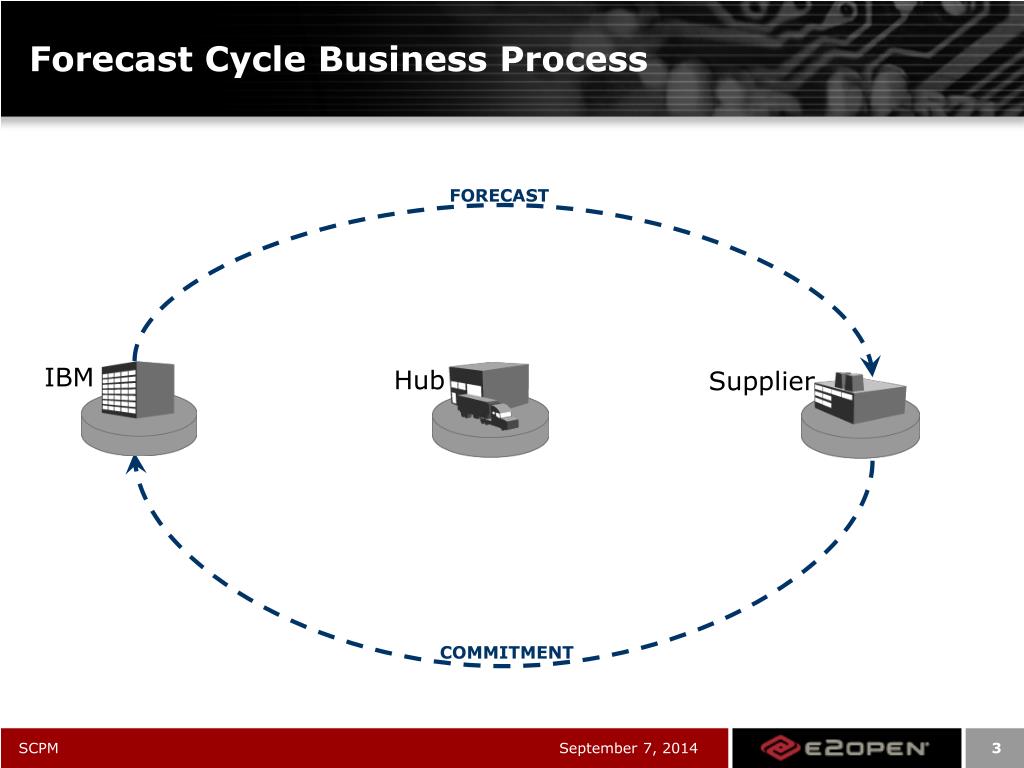 Forecast Cycle Business Process

FORECAST

IBM

Hub

Supplier

COMMITMENT

SCPM

September 7, 2014

E2OPEN

3